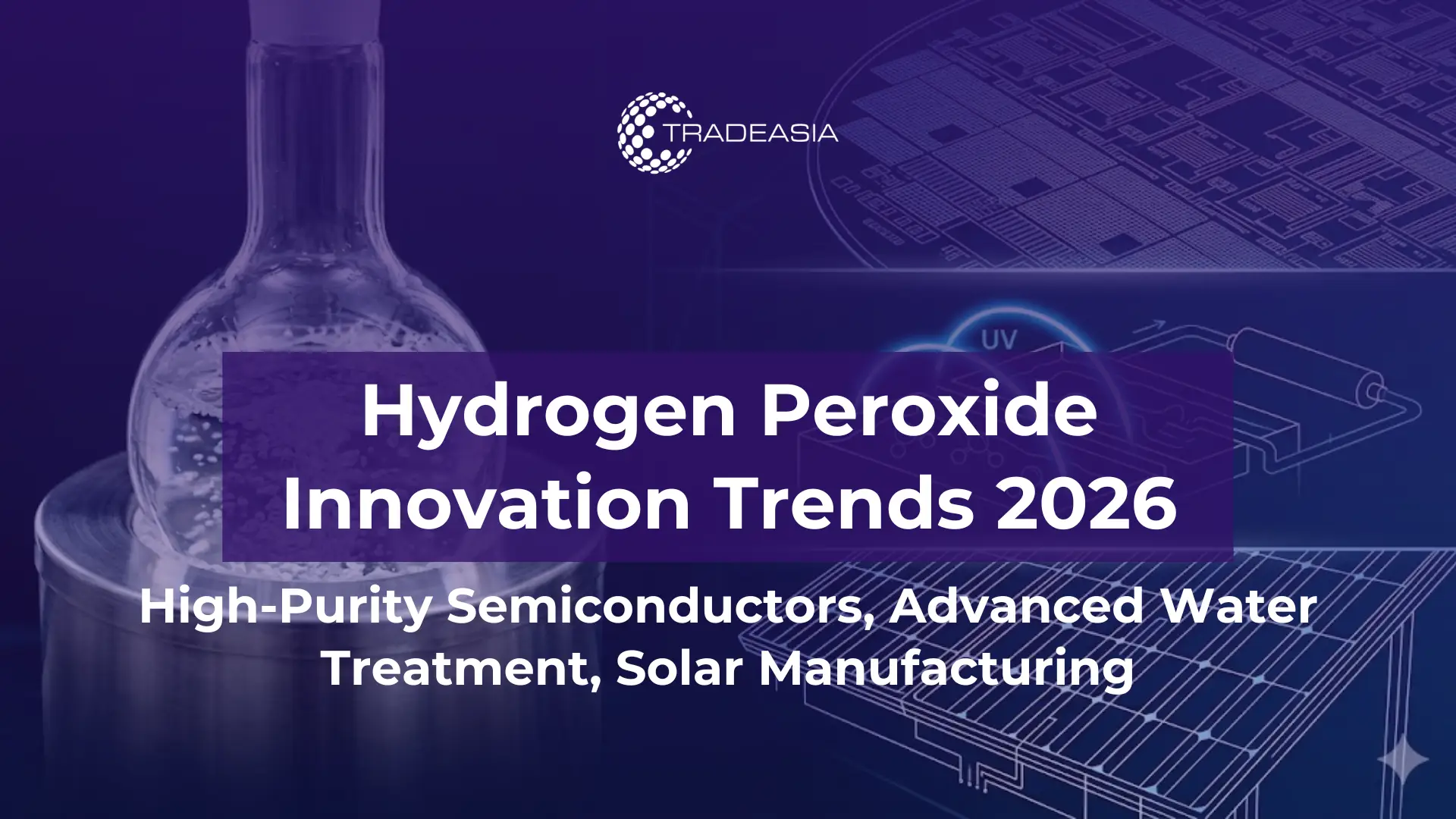 TRADEASIA

UV

Hydrogen Peroxide Innovation Trends 2026

High-Purity Semiconductors, Advanced Water Treatment, Solar Manufacturing